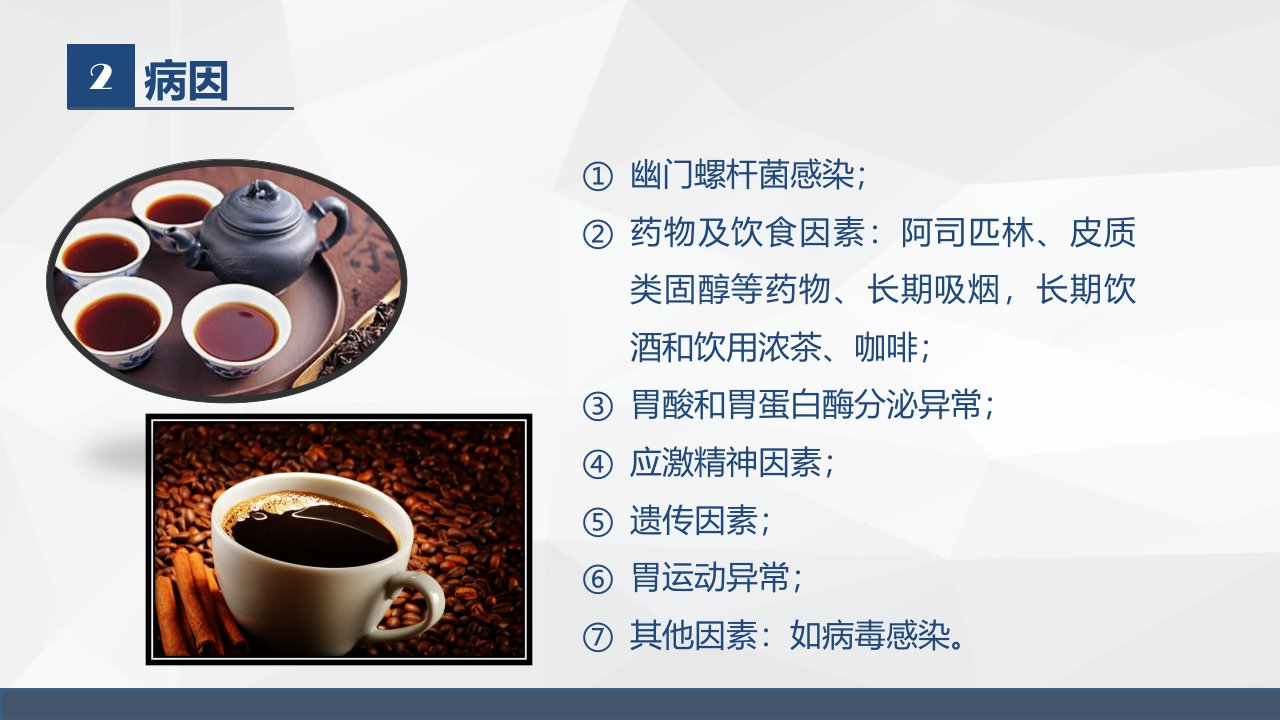 2 病因

① 幽门螺杆菌感染；

② 药物及饮食因素：阿司匹林、皮质类固醇等药物、长期吸烟，长期饮酒和饮用浓茶、咖啡；

③ 胃酸和胃蛋白酶分泌异常；

④ 应激精神因素；

⑤ 遗传因素；

⑥ 胃运动异常；

⑦ 其他因素：如病毒感染。